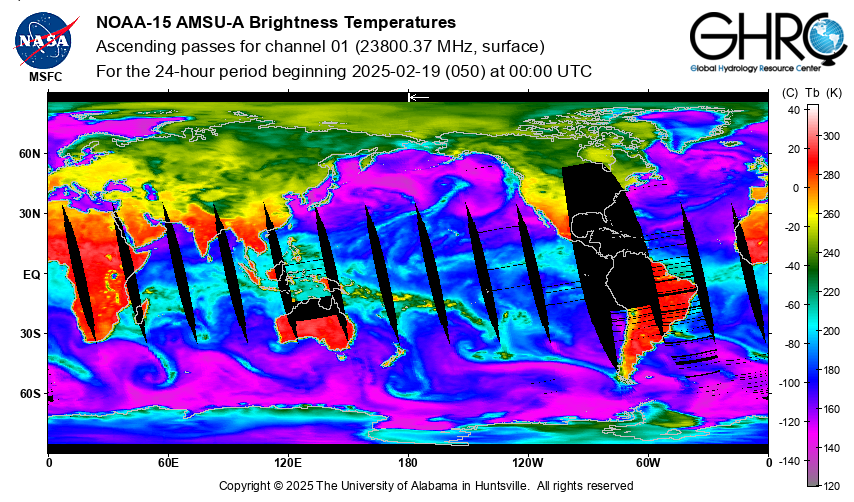 NASA
MSFC

NOAA-15 AMSU-A Brightness Temperatures
Ascending passes for channel 01 (23800.37 MHz, surface)
For the 24-hour period beginning 2025-02-19 (050) at 00:00 UTC

GHRC
Global Hydrology Resource Center

60N
30N
EQ
30S
60S

0
60E
120E
180
120W
60W
0

(C) Tb (K)
40
20
0
-20
-40
-60
-80
-100
-120
-140

300
280
260
240
220
200
180
160
140
120

Copyright © 2025 The University of Alabama in Huntsville. All rights reserved